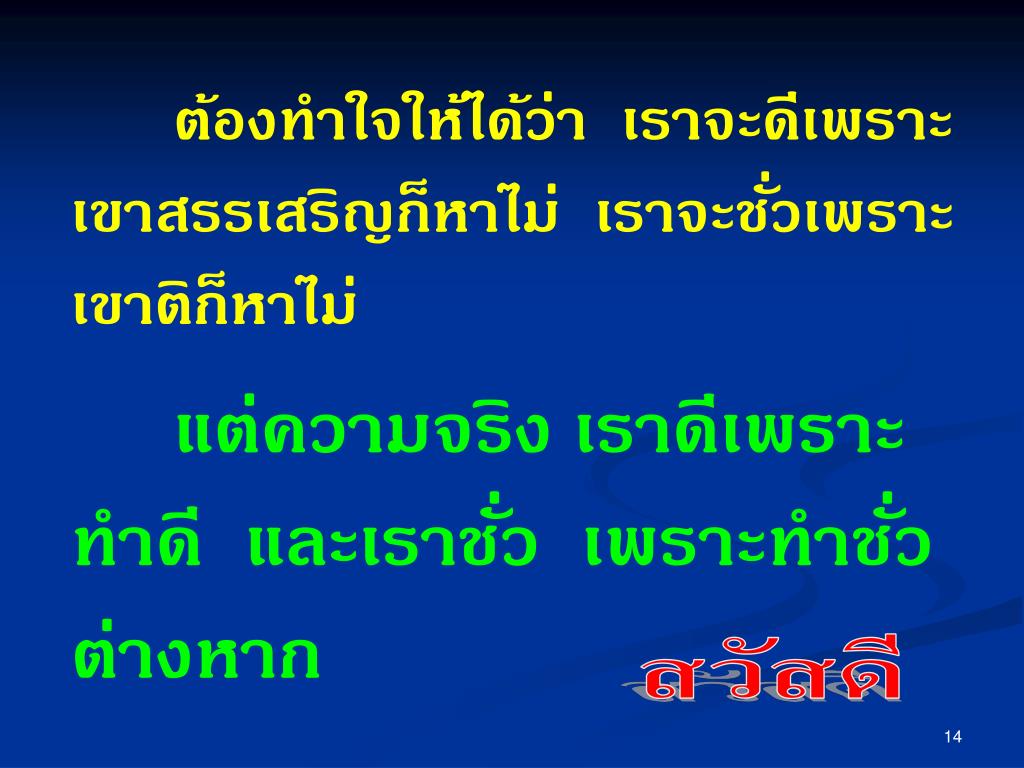 ต้องทำใจให้ได้ว่า เราจะดีเพราะเขาสรรเสริญก็หาไม่ เราจะชั่วเพราะเขาติก็หาไม่

แต่ความจริง เราดีเพราะทำดี และเราชั่ว เพราะทำชั่วต่างหาก

สวัสดี

14